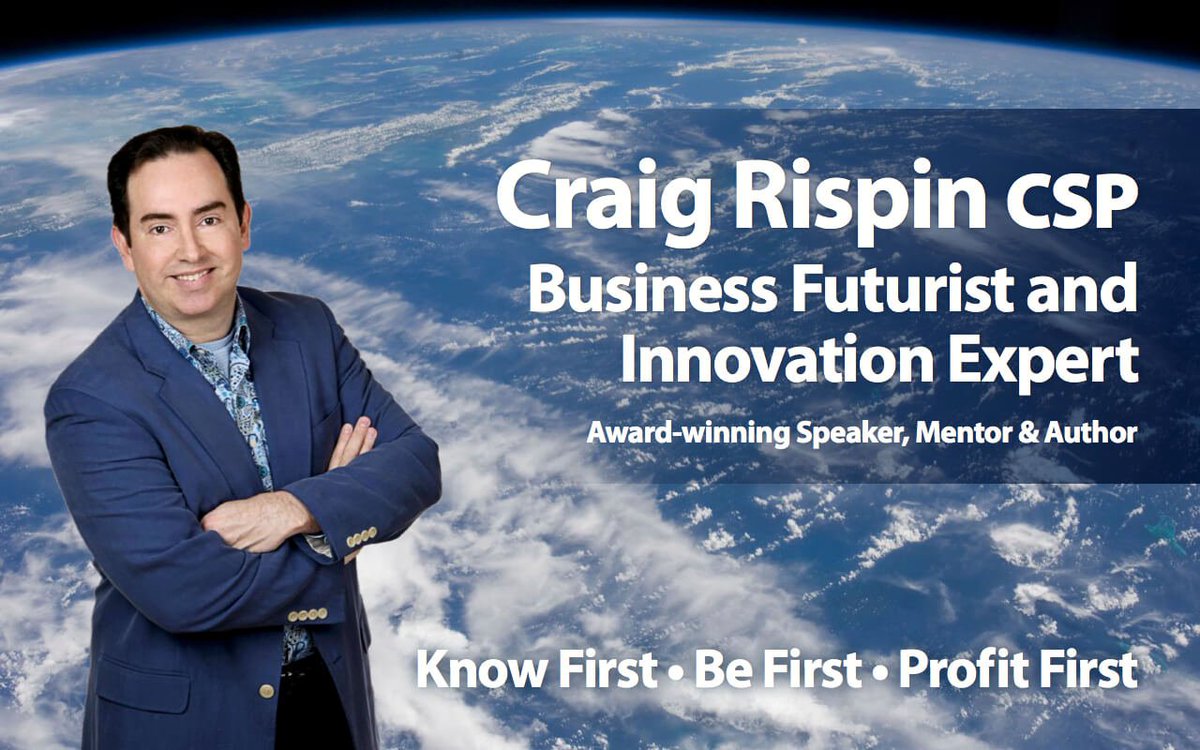 Craig Rispin CSP
Business Futurist and Innovation Expert
Award-winning Speaker, Mentor & Author

Know First • Be First • Profit First